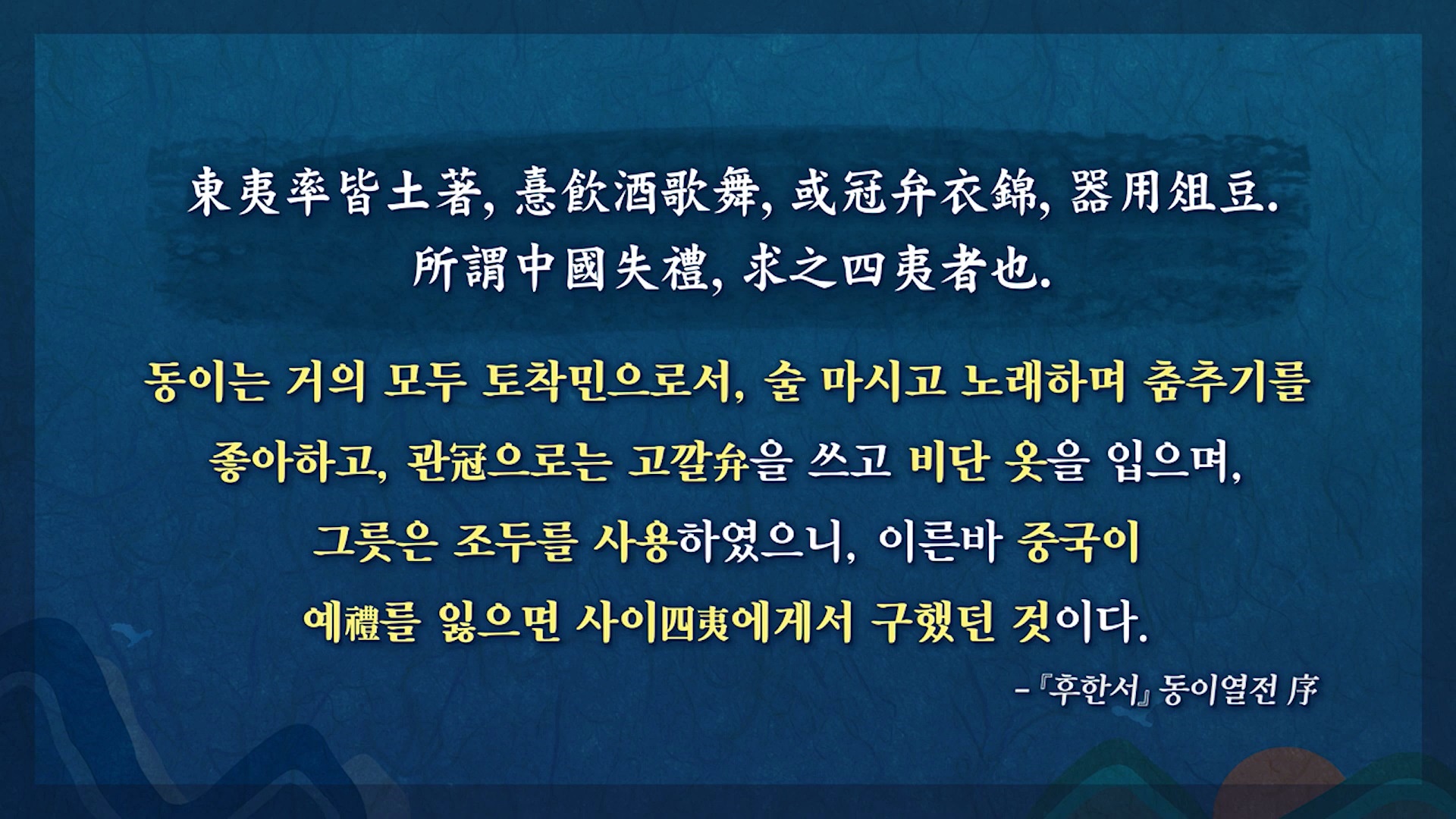 東夷率皆土著, 憙飮酒歌舞, 或冠弁衣錦, 器用俎豆.
所謂中國失禮, 求之四夷者也.

동이는 거의 모두 토착민으로서, 술 마시고 노래하며 춤추기를 좋아하고, 관冠으로는 고깔弁을 쓰고 비단 옷을 입으며, 그릇은 조두를 사용하였으니, 이른바 중국이 예禮를 잃으면 사이四夷에게서 구했던 것이다.

-『후한서』 동이열전 序